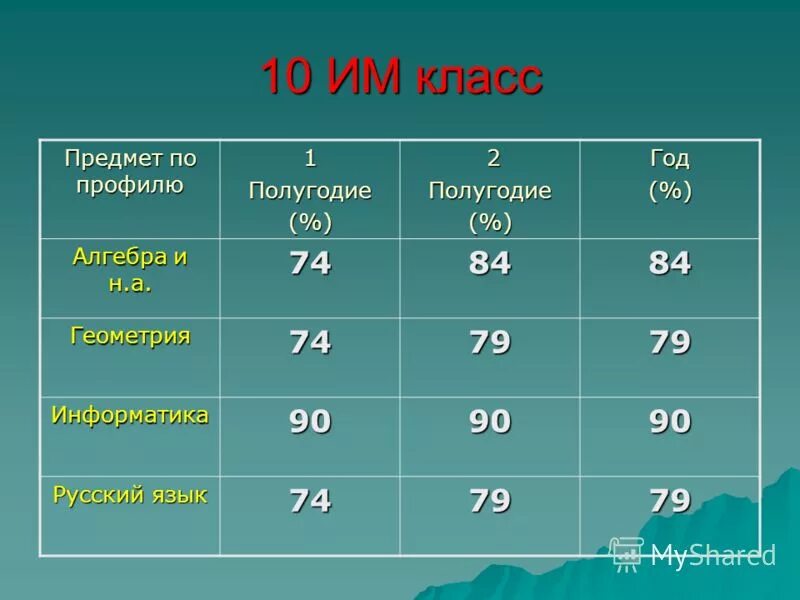 10 ИМ класс

| Предмет по профилю | 1 Полугодие (%) | 2 Полугодие (%) | Год (%) |
|---|---|---|---|
| Алгебра и н.а. | 74 | 84 | 84 |
| Геометрия | 74 | 79 | 79 |
| Информатика | 90 | 90 | 90 |
| Русский язык | 74 | 79 | 79 |

MyShared